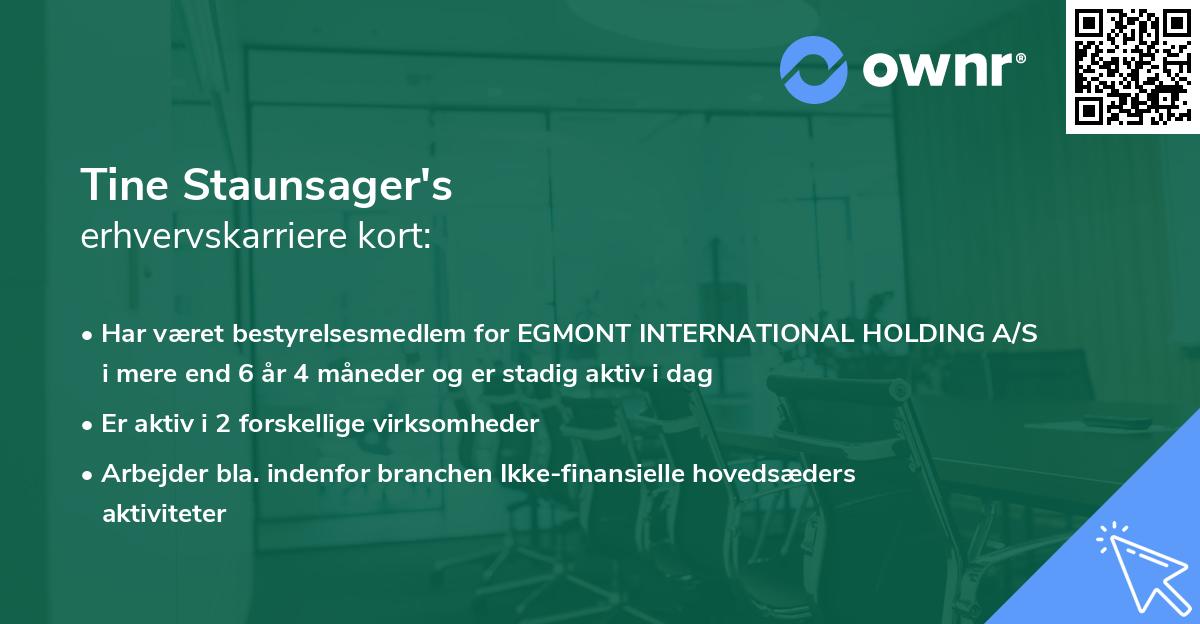 ownr®

Tine Staunsager's
erhvervskarriere kort:

• Har været bestyrelsesmedlem for EGMONT INTERNATIONAL HOLDING A/S i mere end 6 år 4 måneder og er stadig aktiv i dag

• Er aktiv i 2 forskellige virksomheder

• Arbejder bla. indenfor branchen Ikke-finansielle hovedsæders aktiviteter